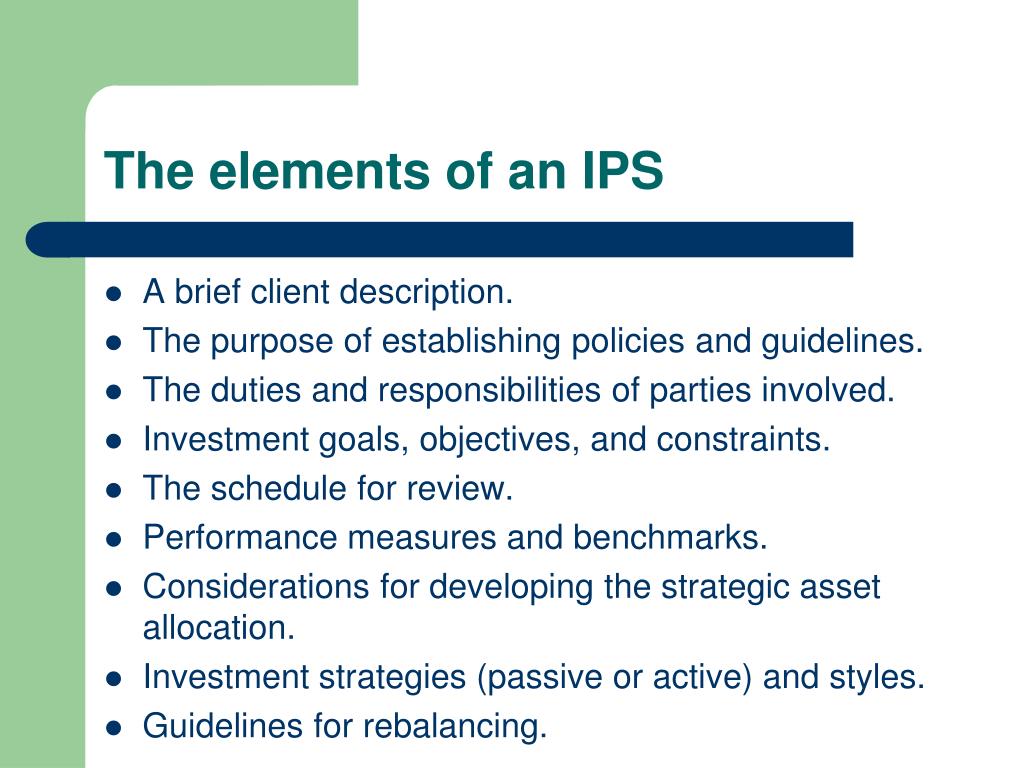 The elements of an IPS

- A brief client description.
- The purpose of establishing policies and guidelines.
- The duties and responsibilities of parties involved.
- Investment goals, objectives, and constraints.
- The schedule for review.
- Performance measures and benchmarks.
- Considerations for developing the strategic asset allocation.
- Investment strategies (passive or active) and styles.
- Guidelines for rebalancing.